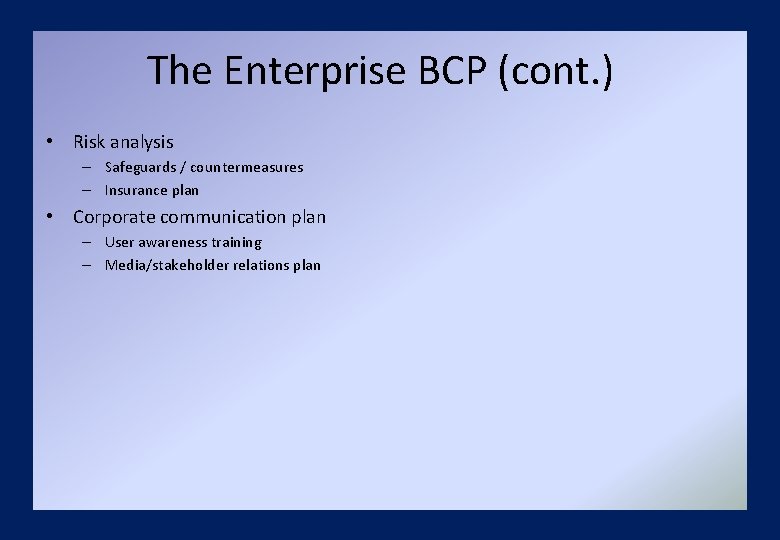 The Enterprise BCP (cont.)

• Risk analysis
  – Safeguards / countermeasures
  – Insurance plan
• Corporate communication plan
  – User awareness training
  – Media/stakeholder relations plan